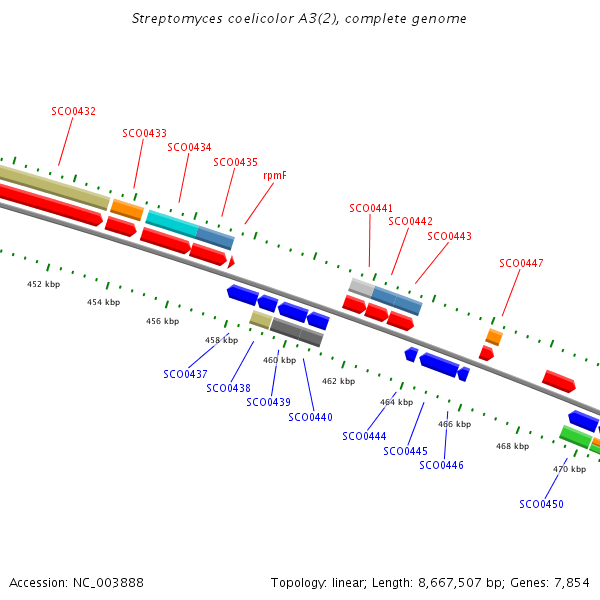 Streptomyces coelicolor A3(2), complete genome

SCO0432
SCO0433
SCO0434
SCO0435
rpmF
SCO0441
SCO0442
SCO0443
SCO0447

452 kbp
454 kbp
456 kbp
458 kbp
460 kbp
462 kbp
464 kbp
466 kbp
468 kbp
470 kbp

SCO0437
SCO0438
SCO0439
SCO0440
SCO0444
SCO0445
SCO0446
SCO0450

Accession: NC_003888

Topology: linear; Length: 8,667,507 bp; Genes: 7,854